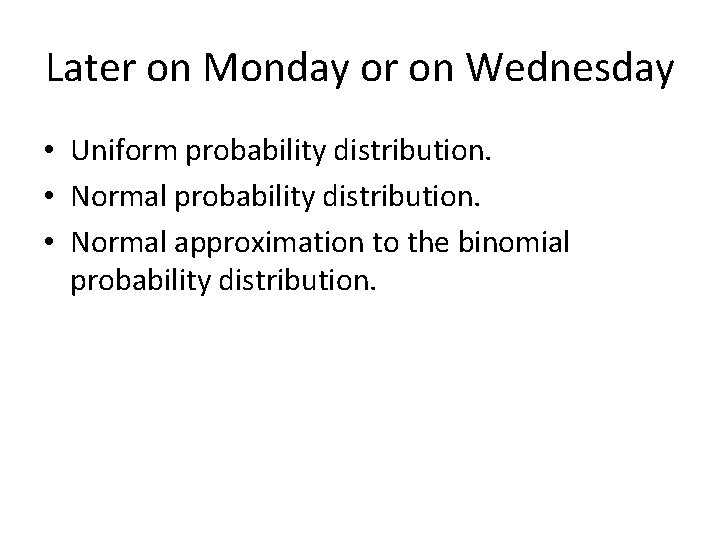 Later on Monday or on Wednesday

• Uniform probability distribution.
• Normal probability distribution.
• Normal approximation to the binomial probability distribution.